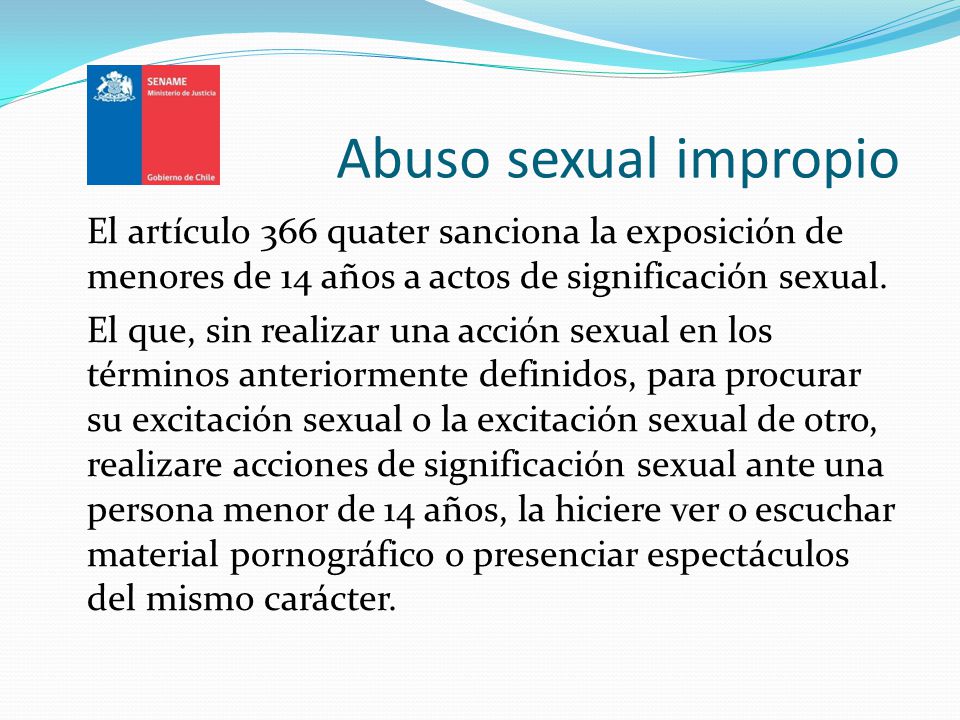 SENAME
Ministerio de Justicia
Gobierno de Chile

Abuso sexual impropio

El artículo 366 quater sanciona la exposición de menores de 14 años a actos de significación sexual.

El que, sin realizar una acción sexual en los términos anteriormente definidos, para procurar su excitación sexual o la excitación sexual de otro, realizare acciones de significación sexual ante una persona menor de 14 años, la hiciere ver o escuchar material pornográfico o presenciar espectáculos del mismo carácter.